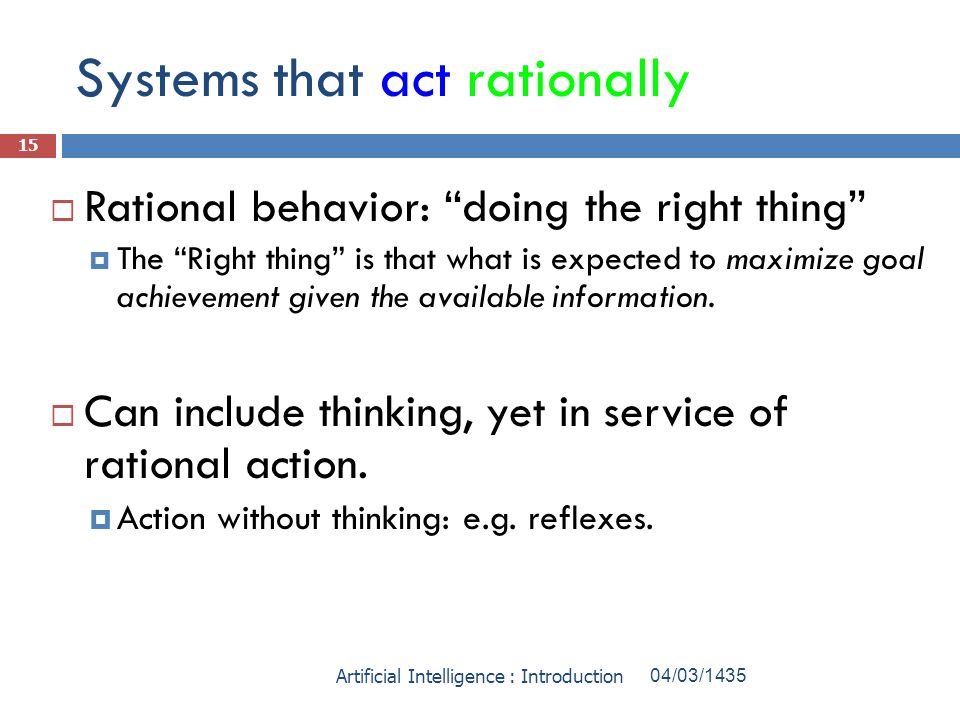 Systems that act rationally

15

Rational behavior: “doing the right thing”

The “Right thing” is that what is expected to maximize goal achievement given the available information.

Can include thinking, yet in service of rational action.

Action without thinking: e.g. reflexes.

Artificial Intelligence : Introduction 04/03/1435